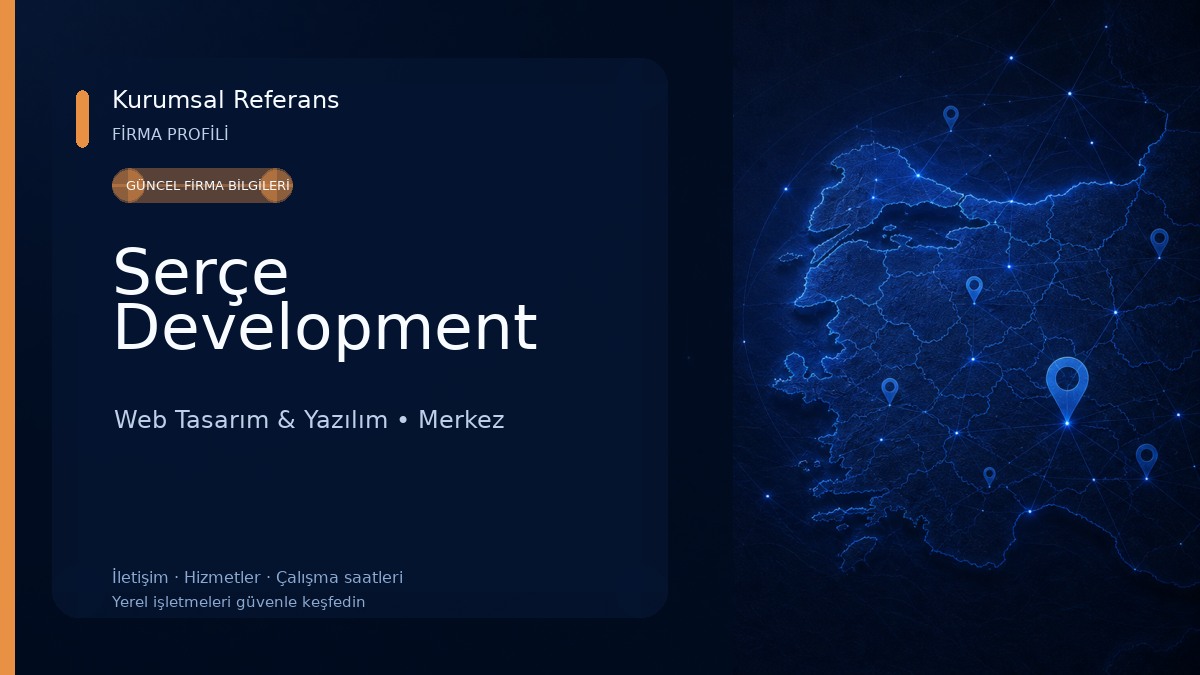 Kurumsal Referans
FİRMA PROFİLİ

GÜNCEL FİRMA BİLGİLERİ

Serçe Development

Web Tasarım & Yazılım • Merkez

İletişim · Hizmetler · Çalışma saatleri
Yerel işletmeleri güvenle keşfedin